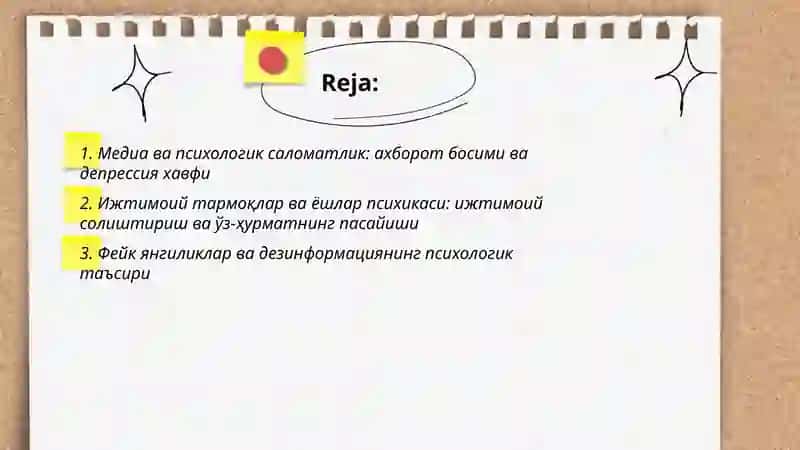 Reja:

1. Медиа ва психологик саломатлик: ахборот босими ва депрессия хавфи

2. Ижтимоий тармоқлар ва ёшлар психикаси: ижтимоий солиштириш ва ўз-ҳурматнинг пасайиши

3. Фейк янгиликлар ва дезинформациянинг психологик таъсири